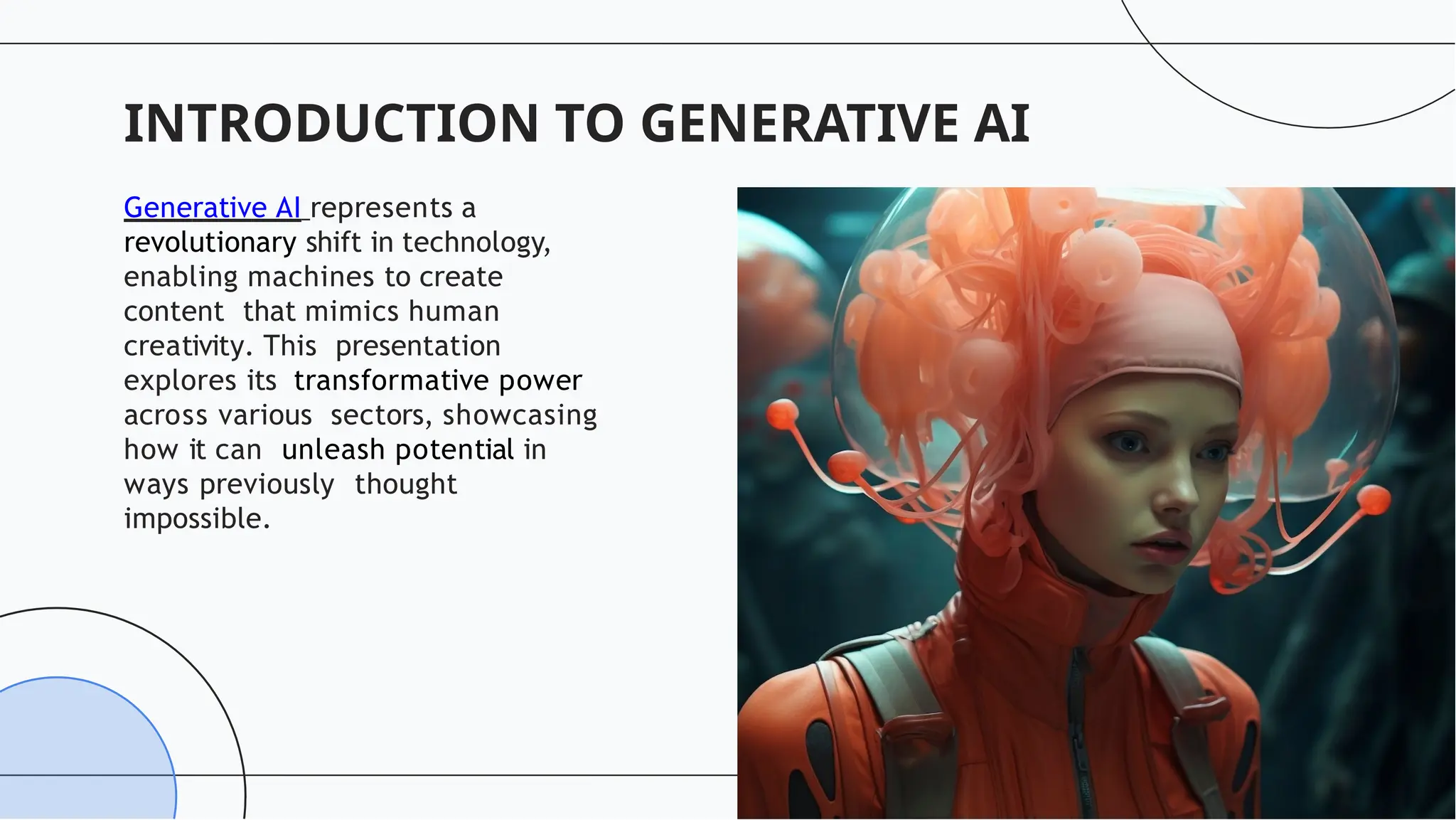 INTRODUCTION TO GENERATIVE AI

Generative AI represents a revolutionary shift in technology, enabling machines to create content that mimics human creativity. This presentation explores its transformative power across various sectors, showcasing how it can unleash potential in ways previously thought impossible.